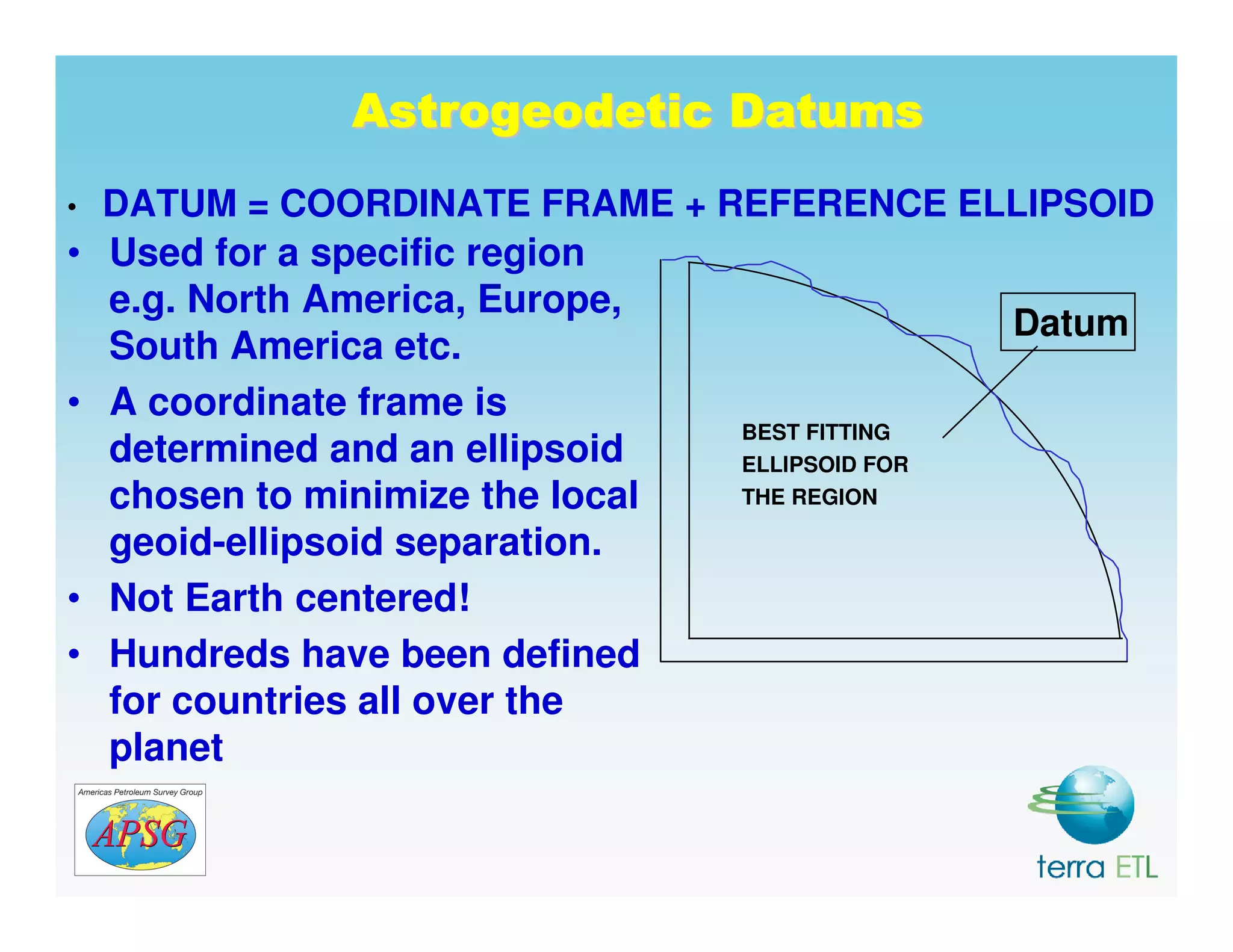 Astrogeodetic Datums

• DATUM = COORDINATE FRAME + REFERENCE ELLIPSOID

• Used for a specific region e.g. North America, Europe, South America etc.

• A coordinate frame is determined and an ellipsoid chosen to minimize the local geoid-ellipsoid separation.

• Not Earth centered!

• Hundreds have been defined for countries all over the planet

Datum

BEST FITTING ELLIPSOID FOR THE REGION

Americas Petroleum Survey Group

APSG

terra ETL